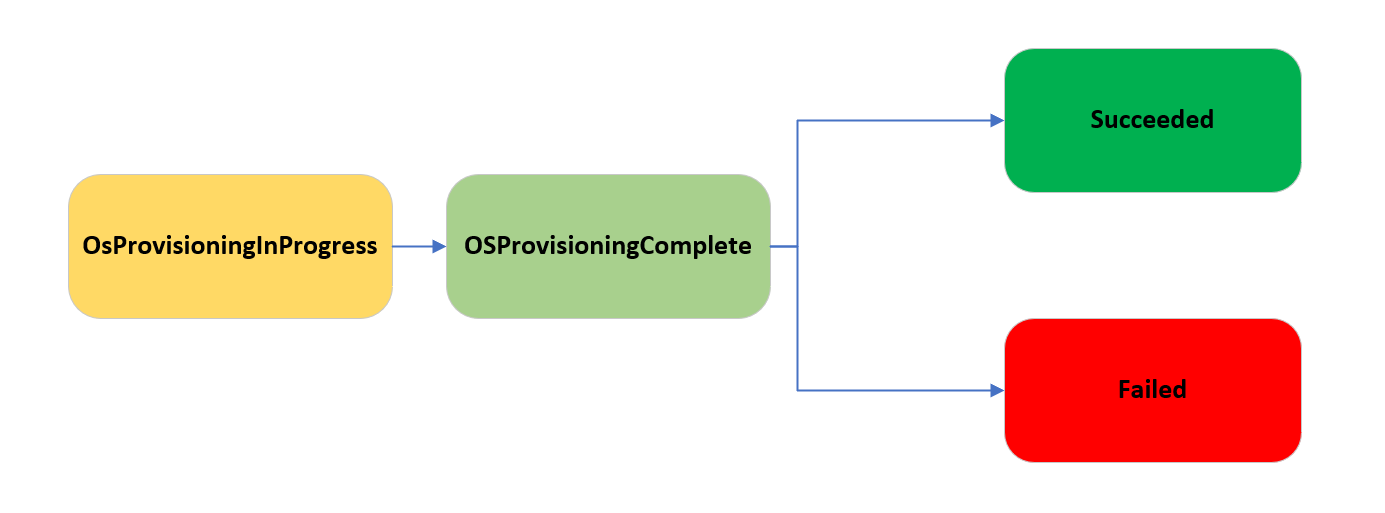 OsProvisioningInProgress

OSProvisioningComplete

Succeeded

Failed